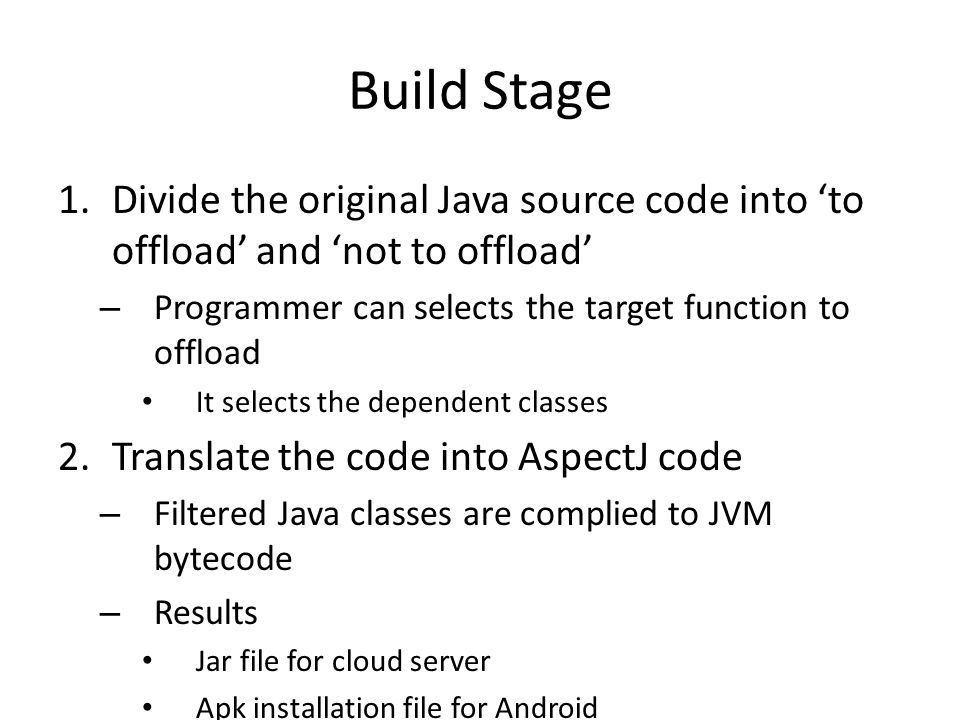 Build Stage

1. Divide the original Java source code into ‘to offload’ and ‘not to offload’

– Programmer can selects the target function to offload

• It selects the dependent classes

2. Translate the code into AspectJ code

– Filtered Java classes are complied to JVM bytecode

– Results

• Jar file for cloud server

• Apk installation file for Android